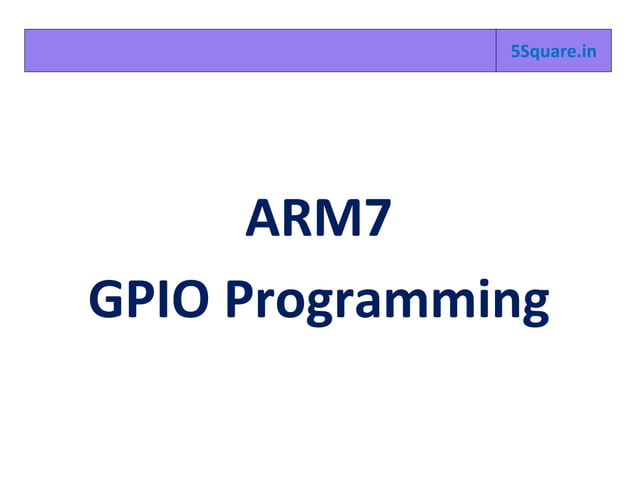 5Square.in

ARM7
GPIO Programming